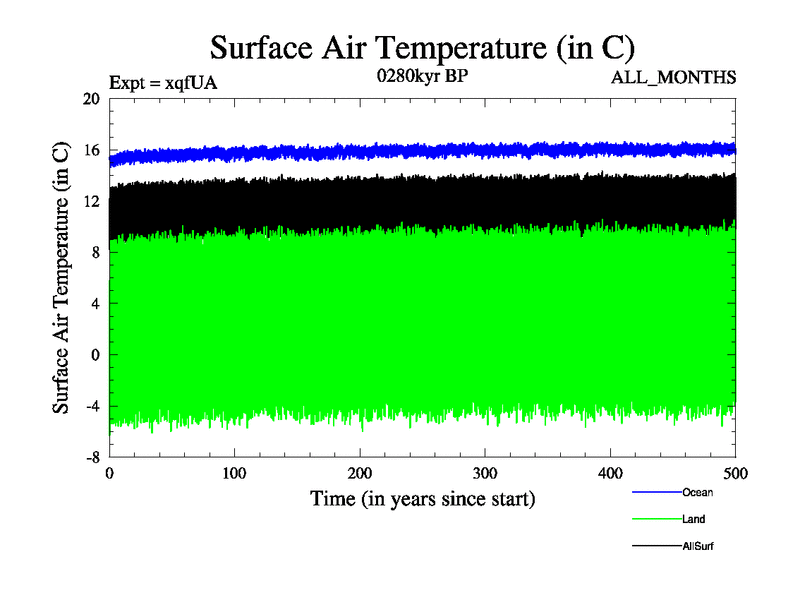 Surface Air Temperature (in C)

Expt = xqfUA

0280kyr BP

ALL_MONTHS

Surface Air Temperature (in C)

20
16
12
8
4
0
-4
-8

0
100
200
300
400
500

Time (in years since start)

Ocean
Land
AllSurf